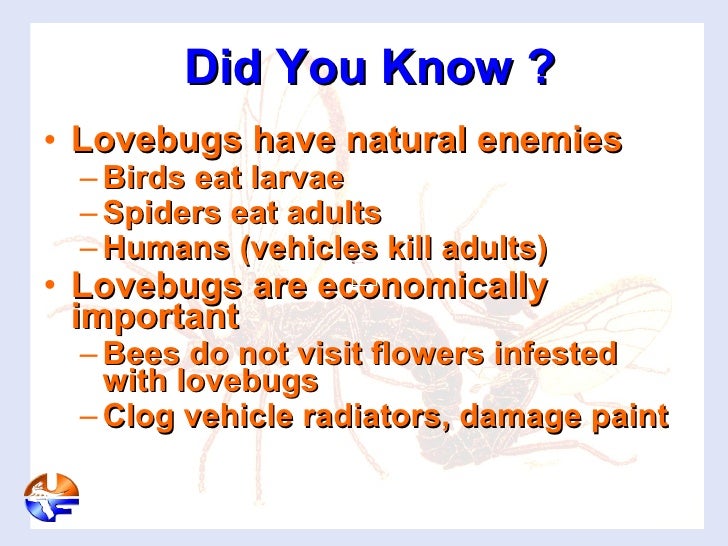 Did You Know ?

• Lovebugs have natural enemies
– Birds eat larvae
– Spiders eat adults
– Humans (vehicles kill adults)

• Lovebugs are economically important
– Bees do not visit flowers infested with lovebugs
– Clog vehicle radiators, damage paint

UF